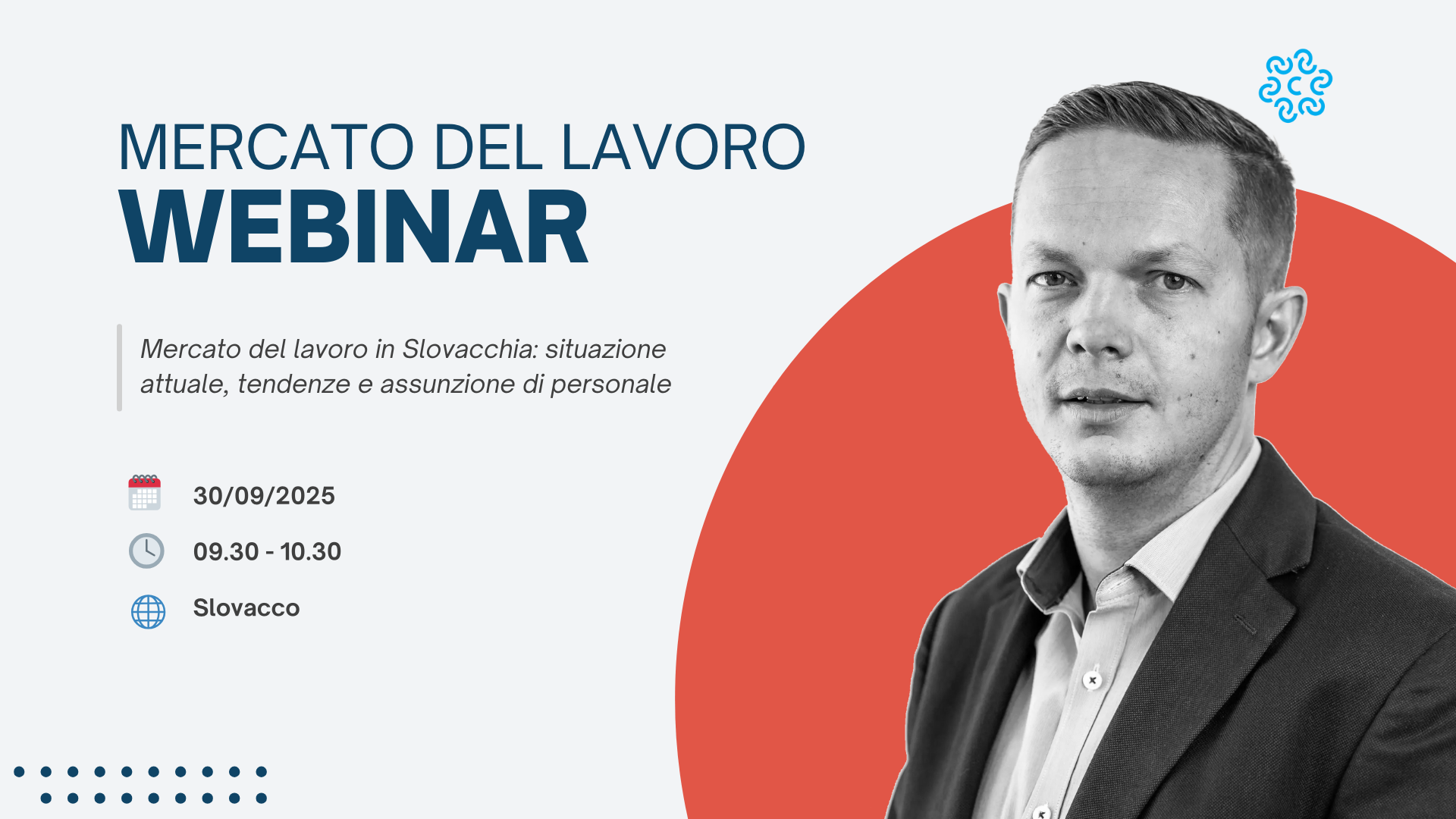 MERCATO DEL LAVORO
WEBINAR

Mercato del lavoro in Slovacchia: situazione attuale, tendenze e assunzione di personale

30/09/2025

09.30 - 10.30

Slovacco